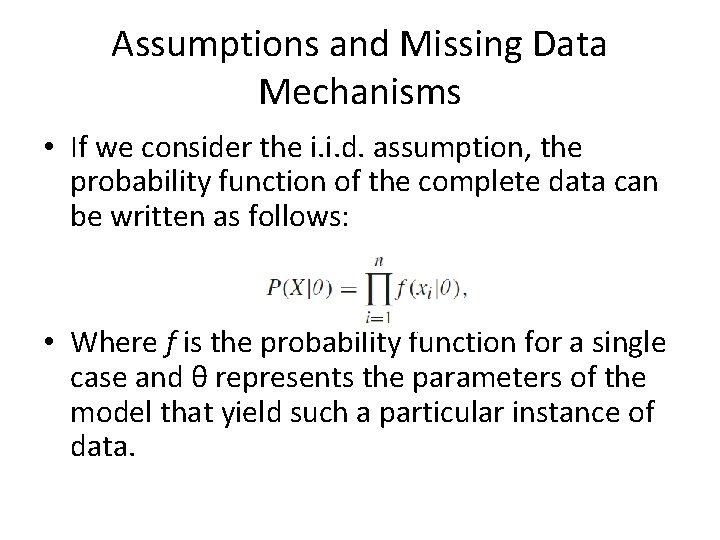 Assumptions and Missing Data Mechanisms

• If we consider the i.i.d. assumption, the probability function of the complete data can be written as follows:

$P(X|\theta) = \prod_{i=1}^{n} f(x_i|\theta),$

• Where $f$ is the probability function for a single case and θ represents the parameters of the model that yield such a particular instance of data.